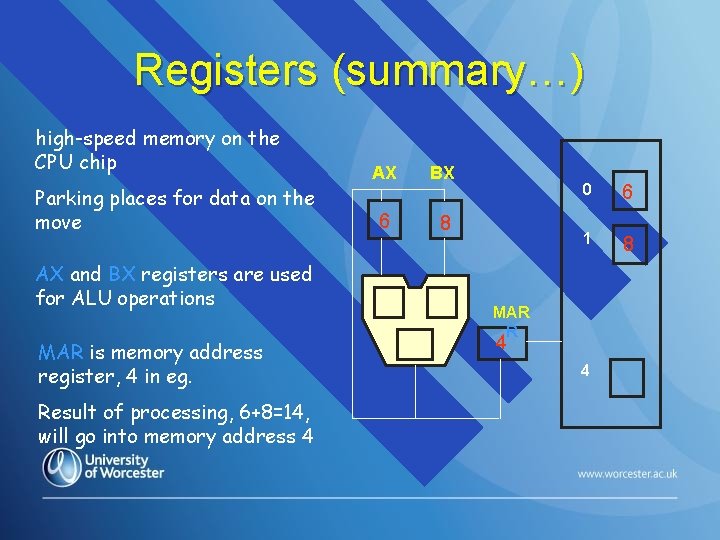 Registers (summary…)

high-speed memory on the CPU chip

Parking places for data on the move

AX and BX registers are used for ALU operations

MAR is memory address register, 4 in eg.

Result of processing, 6+8=14, will go into memory address 4

AX BX

6 8

MAR

4

0 6

1 8

4

University of Worcester

www.worcester.ac.uk